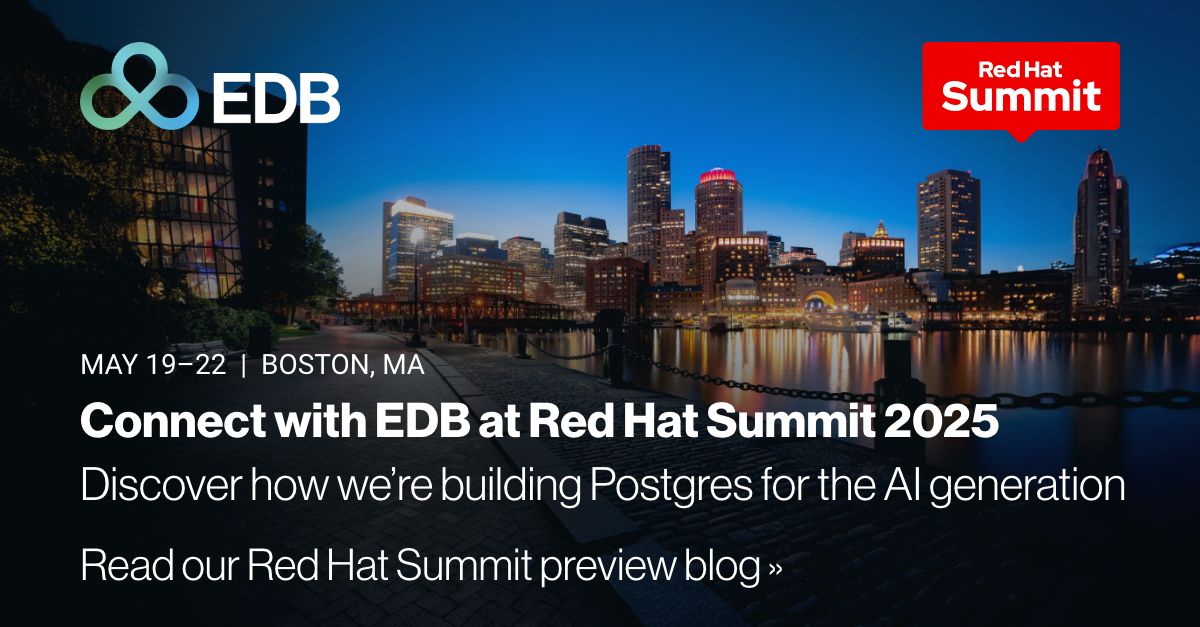 EDB

Red Hat Summit

MAY 19–22 | BOSTON, MA

Connect with EDB at Red Hat Summit 2025

Discover how we're building Postgres for the AI generation

Read our Red Hat Summit preview blog »